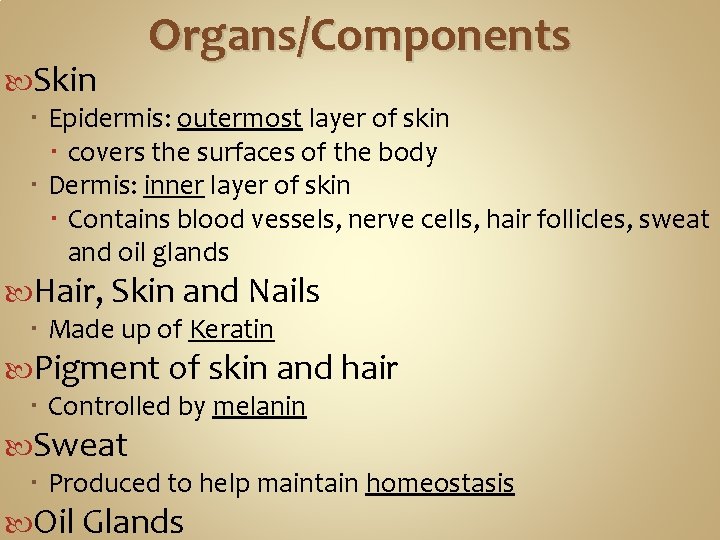 Organs/Components

Skin

Epidermis: outermost layer of skin

covers the surfaces of the body

Dermis: inner layer of skin

Contains blood vessels, nerve cells, hair follicles, sweat and oil glands

Hair, Skin and Nails

Made up of Keratin

Pigment of skin and hair

Controlled by melanin

Sweat

Produced to help maintain homeostasis

Oil Glands